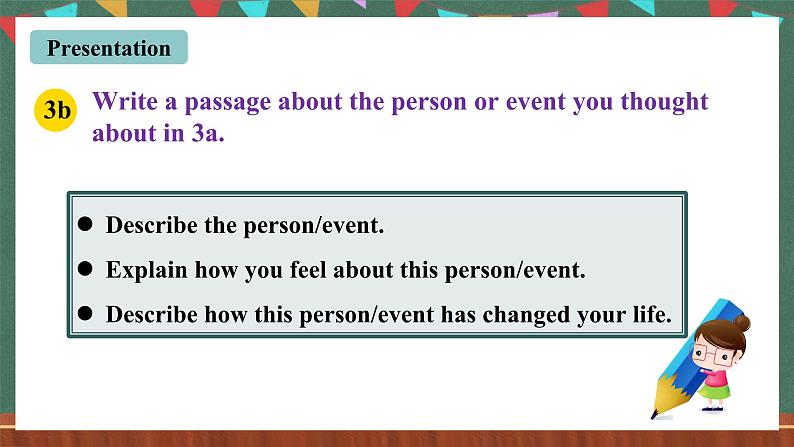 Presentation

3b Write a passage about the person or event you thought about in 3a.

● Describe the person/event.

● Explain how you feel about this person/event.

● Describe how this person/event has changed your life.